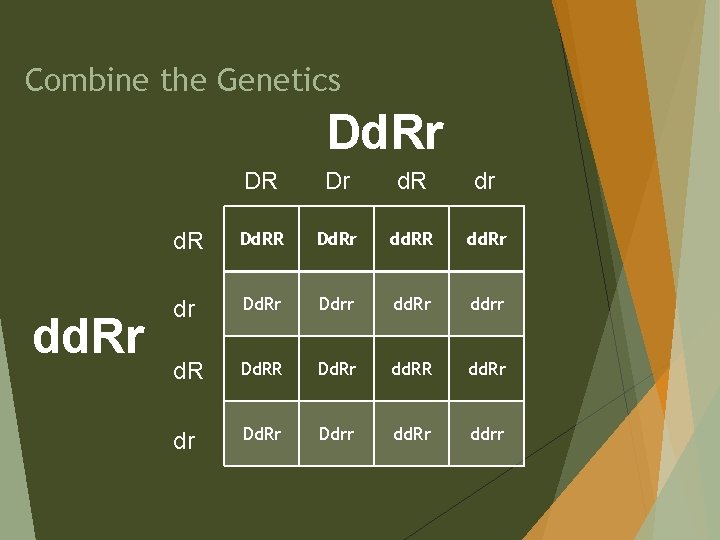 Combine the Genetics

DdRr

ddRr

| | DR | Dr | dR | dr |
|---|---|---|---|---|
| dR | DdRR | DdRr | ddRR | ddRr |
| dr | DdRr | Ddrr | ddRr | ddrr |
| dR | DdRR | DdRr | ddRR | ddRr |
| dr | DdRr | Ddrr | ddRr | ddrr |